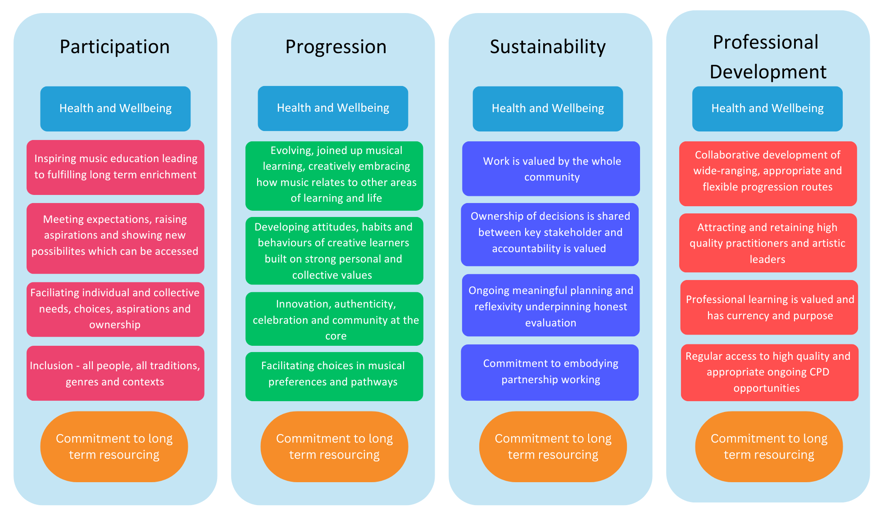 Participation

Health and Wellbeing

Inspiring music education leading to fulfilling long term enrichment

Meeting expectations, raising aspirations and showing new possibilites which can be accessed

Faciliating individual and collective needs, choices, aspirations and ownership

Inclusion - all people, all traditions, genres and contexts

Commitment to long term resourcing

Progression

Health and Wellbeing

Evolving, joined up musical learning, creatively embracing how music relates to other areas of learning and life

Developing attitudes, habits and behaviours of creative learners built on strong personal and collective values

Innovation, authenticity, celebration and community at the core

Facilitating choices in musical preferences and pathways

Commitment to long term resourcing

Sustainability

Health and Wellbeing

Work is valued by the whole community

Ownership of decisions is shared between key stakeholder and accountability is valued

Ongoing meaningful planning and reflexivity underpinning honest evaluation

Commitment to embodying partnership working

Commitment to long term resourcing

Professional Development

Health and Wellbeing

Collaborative development of wide-ranging, appropriate and flexible progression routes

Attracting and retaining high quality practitioners and artistic leaders

Professional learning is valued and has currency and purpose

Regular access to high quality and appropriate ongoing CPD opportunities

Commitment to long term resourcing